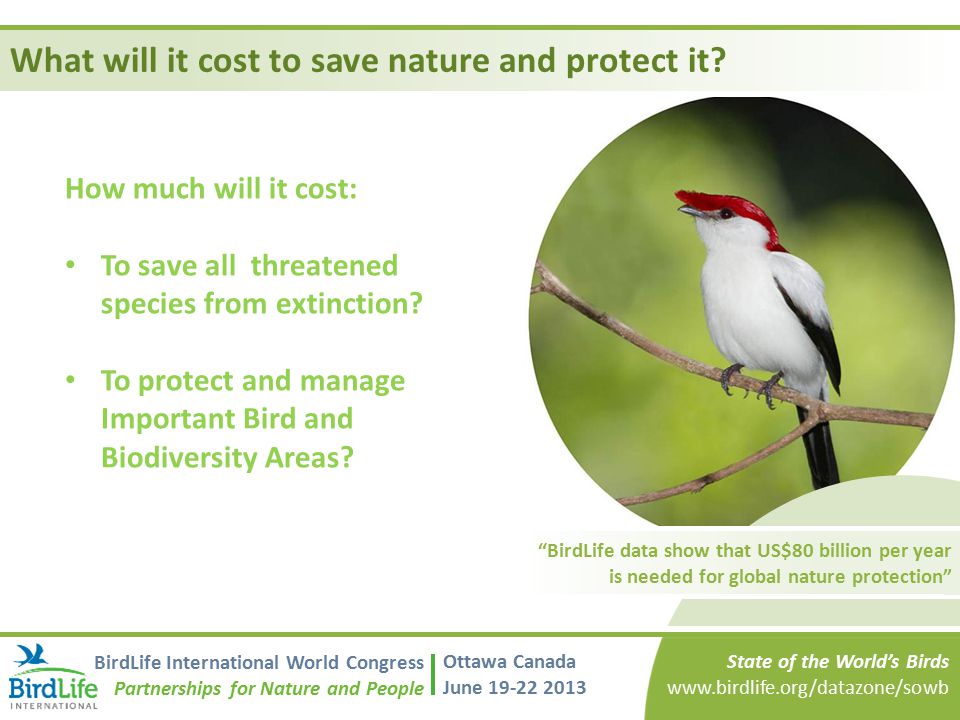 What will it cost to save nature and protect it?

How much will it cost:

• To save all threatened species from extinction?

• To protect and manage Important Bird and Biodiversity Areas?

"BirdLife data show that US\$80 billion per year is needed for global nature protection"

BirdLife INTERNATIONAL

BirdLife International World Congress
Partnerships for Nature and People

Ottawa Canada
June 19-22 2013

State of the World's Birds
www.birdlife.org/datazone/sowb